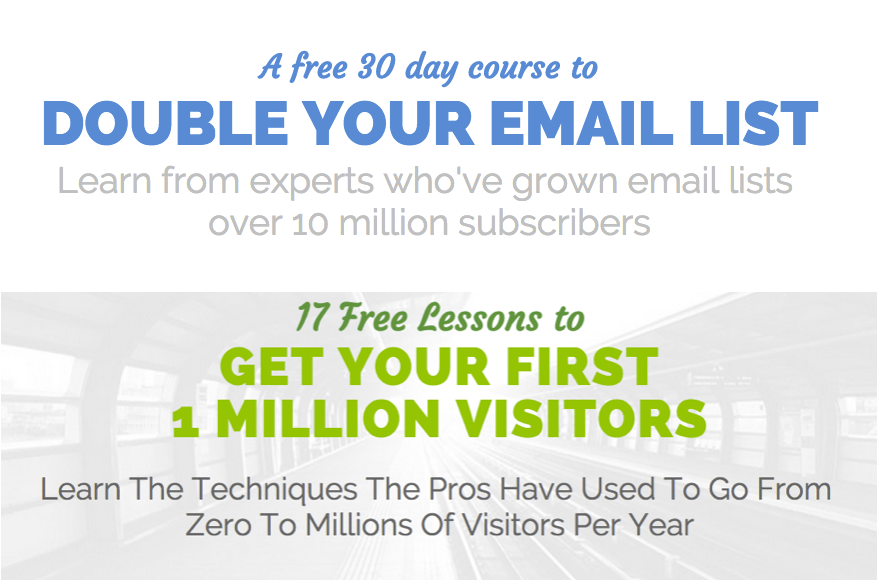 A free 30 day course to
DOUBLE YOUR EMAIL LIST
Learn from experts who've grown email lists over 10 million subscribers

17 Free Lessons to
GET YOUR FIRST 1 MILLION VISITORS
Learn The Techniques The Pros Have Used To Go From Zero To Millions Of Visitors Per Year